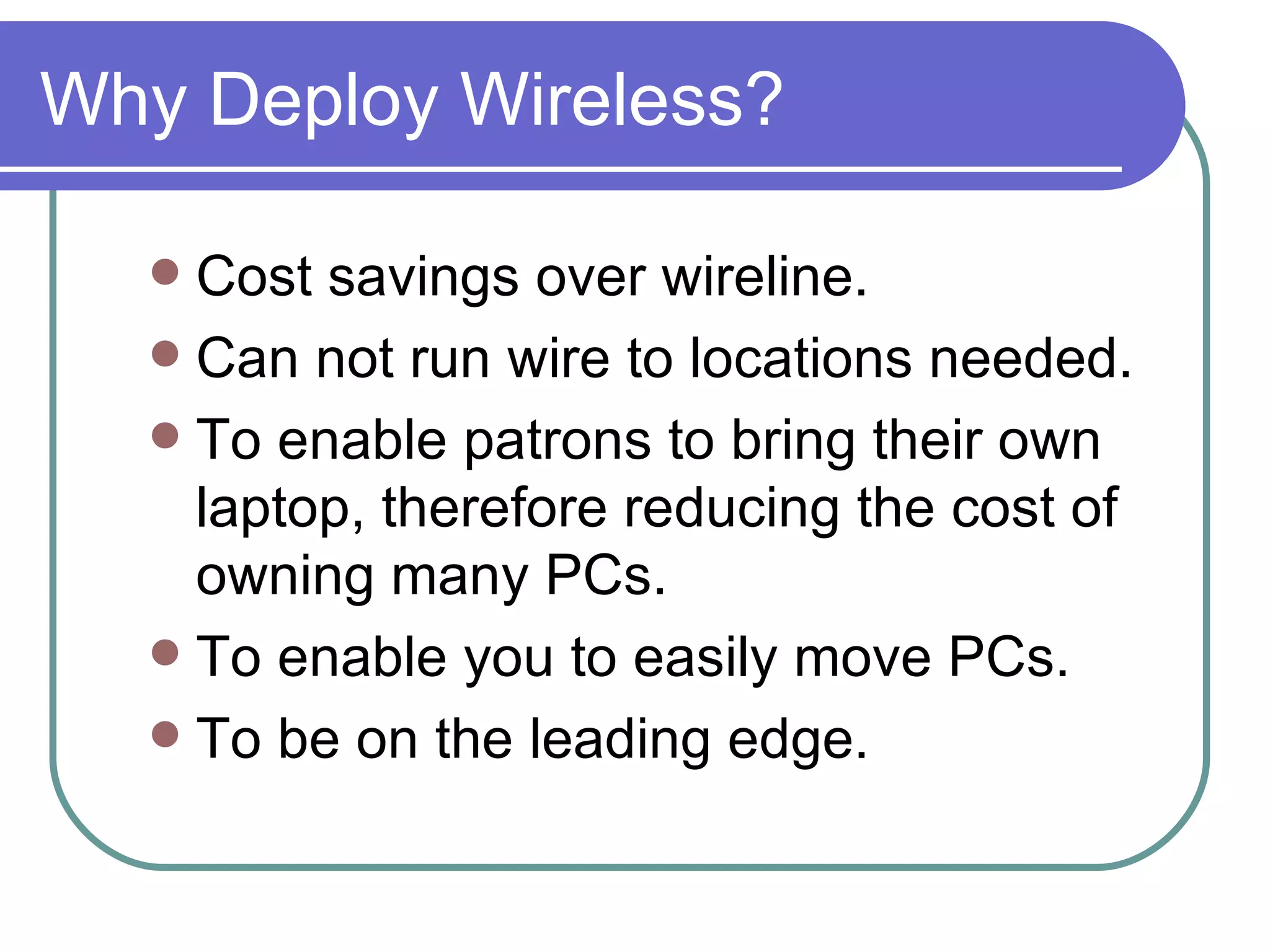 Why Deploy Wireless?

- Cost savings over wireline.
- Can not run wire to locations needed.
- To enable patrons to bring their own laptop, therefore reducing the cost of owning many PCs.
- To enable you to easily move PCs.
- To be on the leading edge.